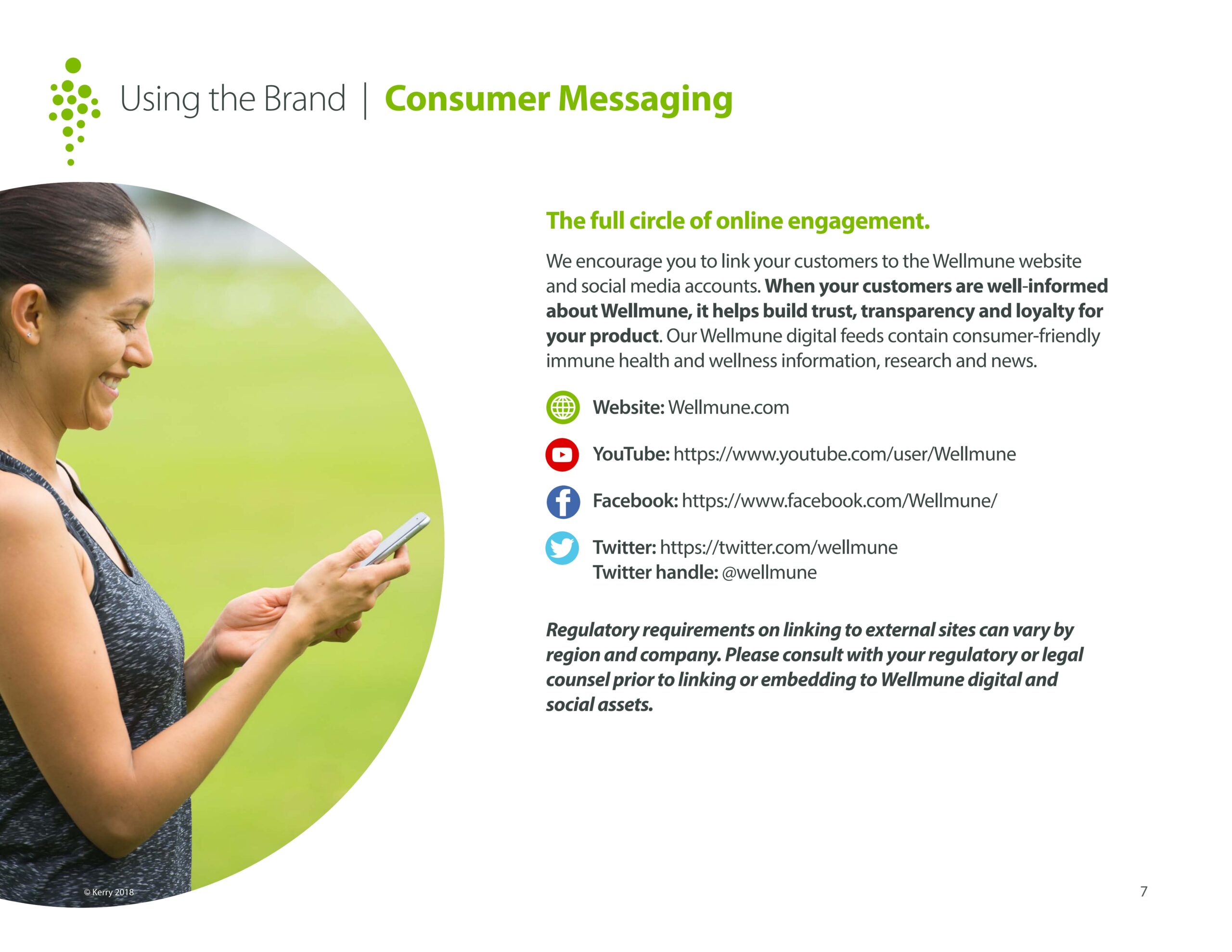 Using the Brand | Consumer Messaging

The full circle of online engagement.

We encourage you to link your customers to the Wellmune website and social media accounts. When your customers are well-informed about Wellmune, it helps build trust, transparency and loyalty for your product. Our Wellmune digital feeds contain consumer-friendly immune health and wellness information, research and news.

Website: Wellmune.com

YouTube: https://www.youtube.com/user/Wellmune

Facebook: https://www.facebook.com/Wellmune/

Twitter: https://twitter.com/wellmune
Twitter handle: @wellmune

Regulatory requirements on linking to external sites can vary by region and company. Please consult with your regulatory or legal counsel prior to linking or embedding to Wellmune digital and social assets.

© Kerry 2018

7